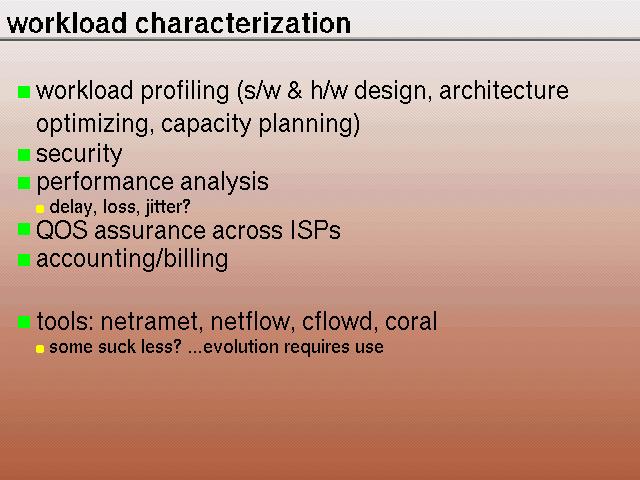 workload characterization

workload profiling (s/w & h/w design, architecture optimizing, capacity planning)
security
performance analysis
delay, loss, jitter?
QOS assurance across ISPs
accounting/billing

tools: netramet, netflow, cflowd, coral
some suck less? ...evolution requires use